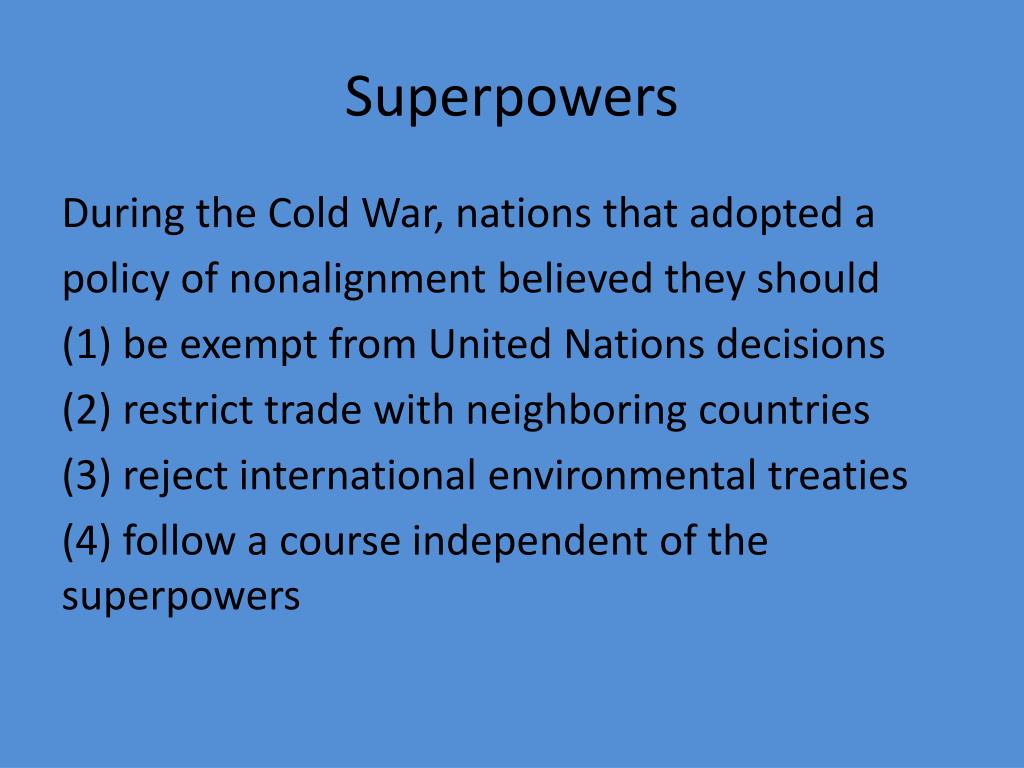 Superpowers

During the Cold War, nations that adopted a policy of nonalignment believed they should
(1) be exempt from United Nations decisions
(2) restrict trade with neighboring countries
(3) reject international environmental treaties
(4) follow a course independent of the superpowers